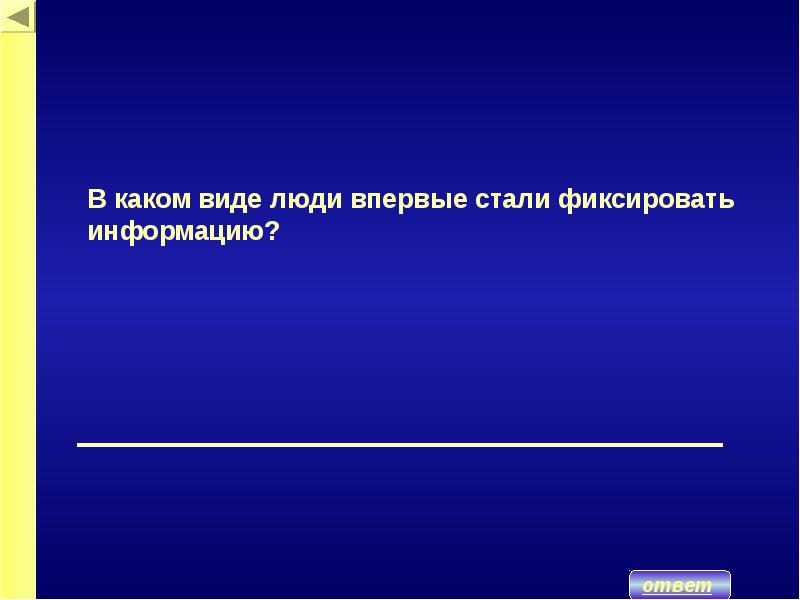 В каком виде люди впервые стали фиксировать информацию?

ответ